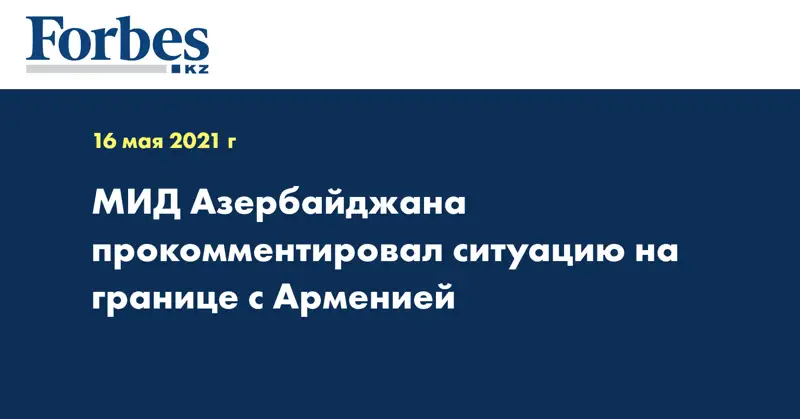 Forbes
KZ

16 мая 2021 г

МИД Азербайджана прокомментировал ситуацию на границе с Арменией